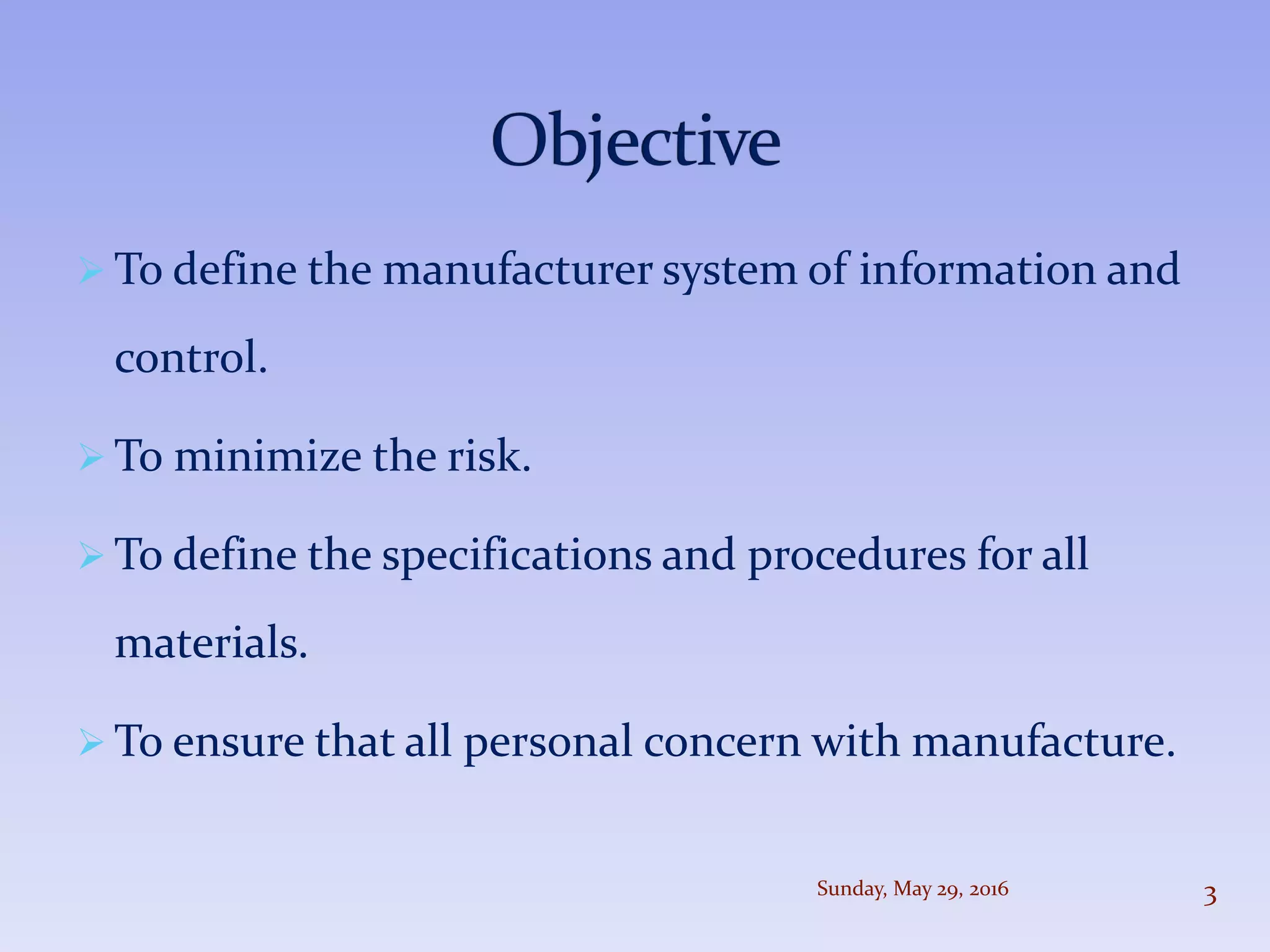 Objective

➢ To define the manufacturer system of information and control.

➢ To minimize the risk.

➢ To define the specifications and procedures for all materials.

➢ To ensure that all personal concern with manufacture.

Sunday, May 29, 2016

3